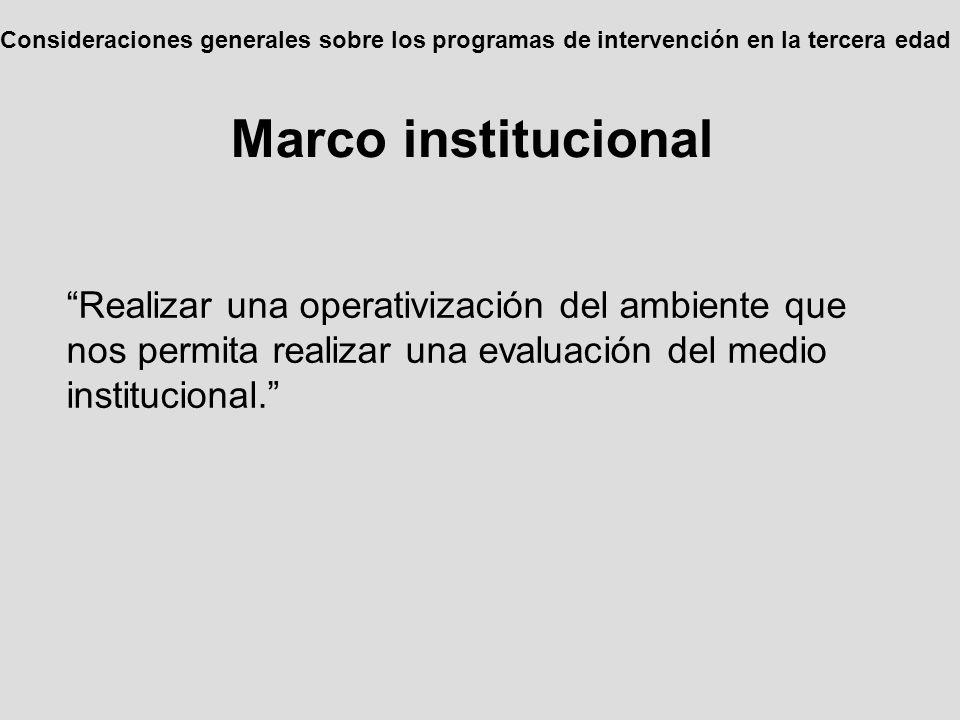 Consideraciones generales sobre los programas de intervención en la tercera edad

Marco institucional

“Realizar una operativización del ambiente que nos permita realizar una evaluación del medio institucional.”